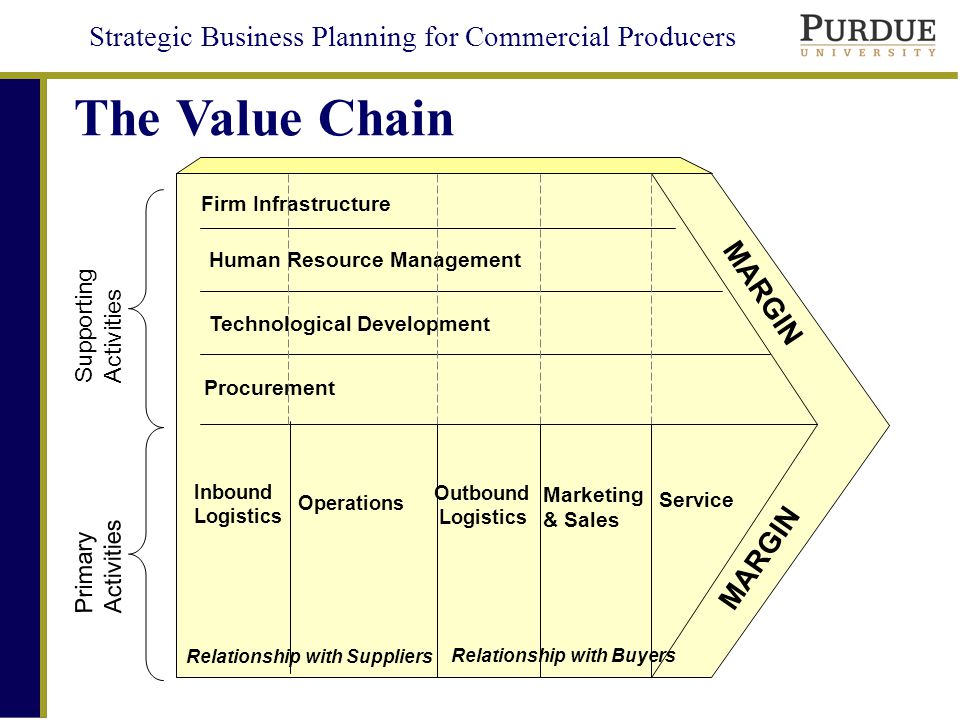 Strategic Business Planning for Commercial Producers

PURDUE
UNIVERSITY

The Value Chain

Supporting Activities

Firm Infrastructure

Human Resource Management

Technological Development

Procurement

MARGIN

Primary Activities

Inbound Logistics

Operations

Outbound Logistics

Marketing & Sales

Service

MARGIN

Relationship with Suppliers

Relationship with Buyers